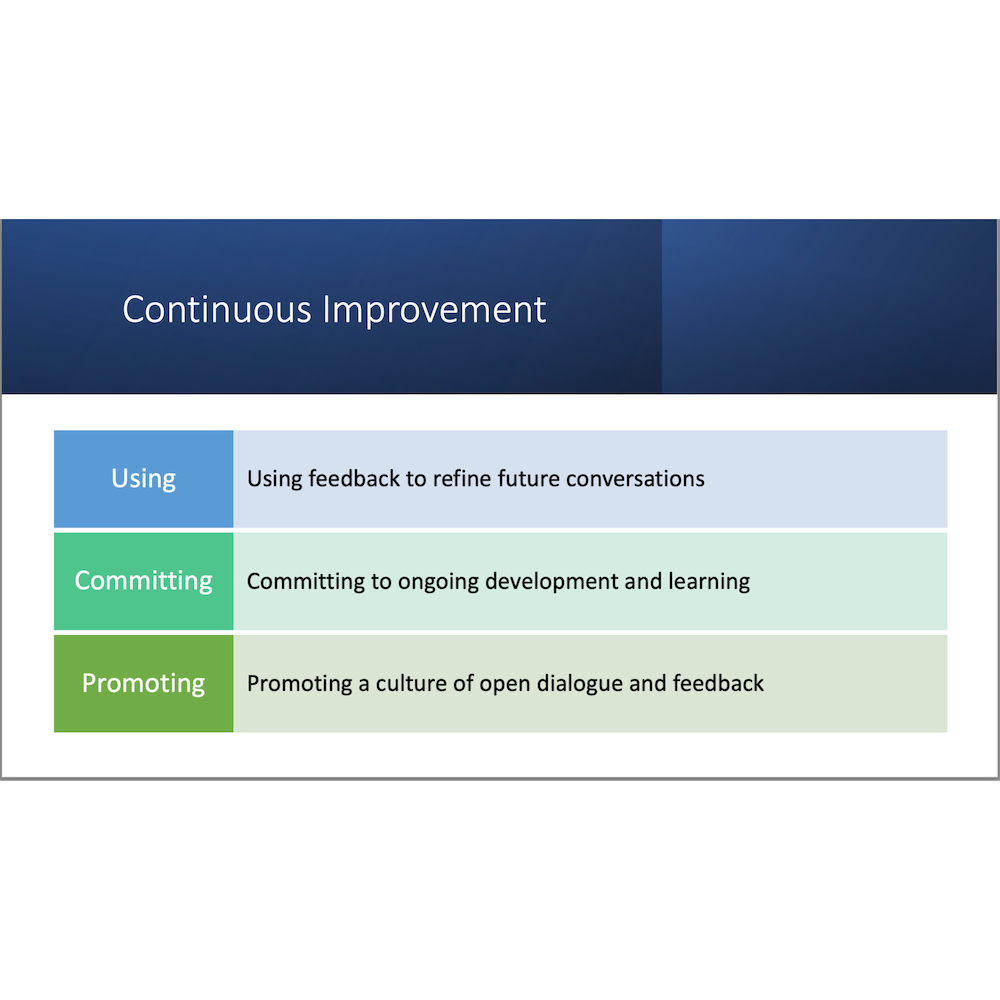 Continuous Improvement

Using
Using feedback to refine future conversations

Committing
Committing to ongoing development and learning

Promoting
Promoting a culture of open dialogue and feedback